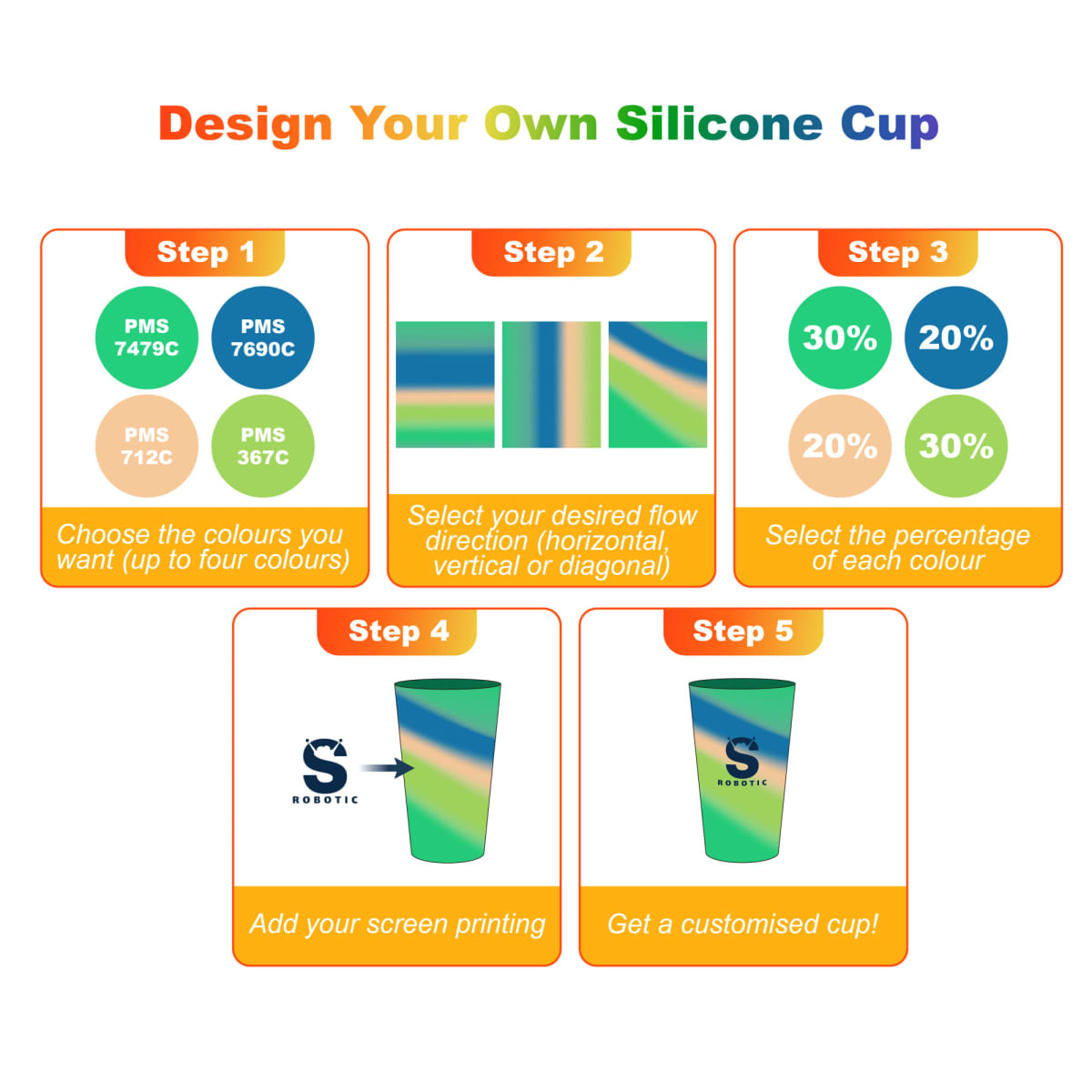 Design Your Own Silicone Cup

Step 1

PMS 7479C

PMS 7690C

PMS 712C

PMS 367C

Choose the colours you want (up to four colours)

Step 2

Select your desired flow direction (horizontal, vertical or diagonal)

Step 3

30%

20%

20%

30%

Select the percentage of each colour

Step 4

S ROBOTIC

Add your screen printing

Step 5

S ROBOTIC

Get a customised cup!